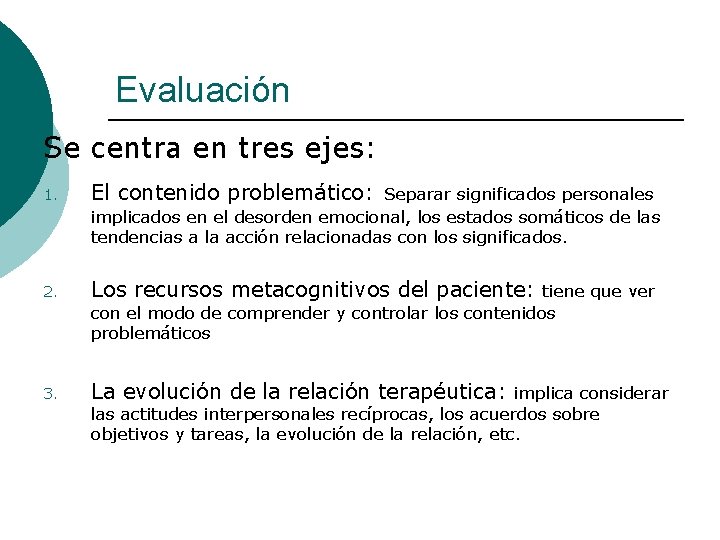 Evaluación

Se centra en tres ejes:

1. El contenido problemático: Separar significados personales implicados en el desorden emocional, los estados somáticos de las tendencias a la acción relacionadas con los significados.

2. Los recursos metacognitivos del paciente: tiene que ver con el modo de comprender y controlar los contenidos problemáticos

3. La evolución de la relación terapéutica: implica considerar las actitudes interpersonales recíprocas, los acuerdos sobre objetivos y tareas, la evolución de la relación, etc.